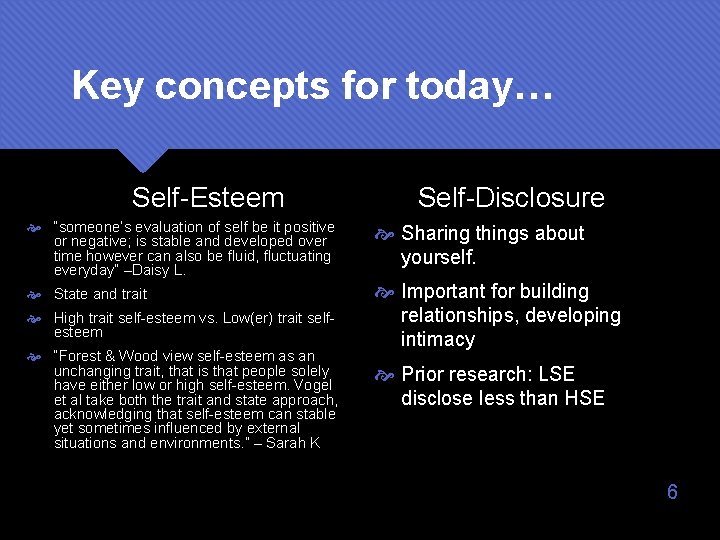 Key concepts for today…

Self-Esteem

"someone's evaluation of self be it positive or negative; is stable and developed over time however can also be fluid, fluctuating everyday" –Daisy L.

State and trait

High trait self-esteem vs. Low(er) trait self-esteem

"Forest & Wood view self-esteem as an unchanging trait, that is that people solely have either low or high self-esteem. Vogel et al take both the trait and state approach, acknowledging that self-esteem can stable yet sometimes influenced by external situations and environments." – Sarah K

Self-Disclosure

Sharing things about yourself.

Important for building relationships, developing intimacy

Prior research: LSE disclose less than HSE

6